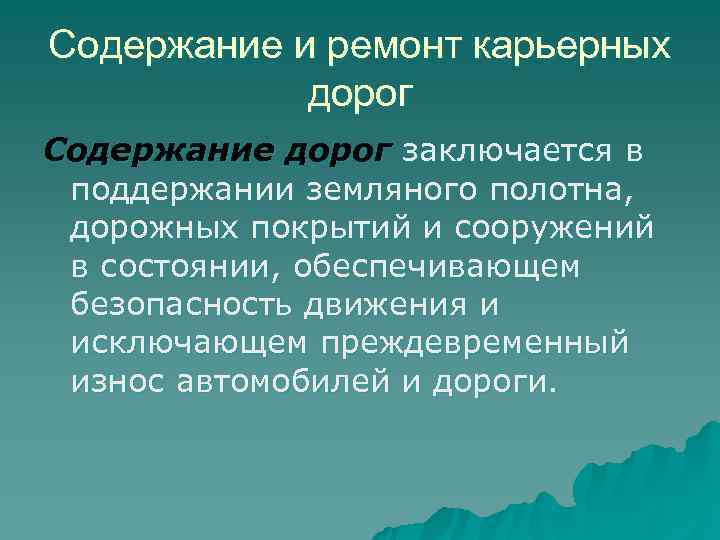 Содержание и ремонт карьерных дорог

Содержание дорог заключается в поддержании земляного полотна, дорожных покрытий и сооружений в состоянии, обеспечивающем безопасность движения и исключающем преждевременный износ автомобилей и дороги.